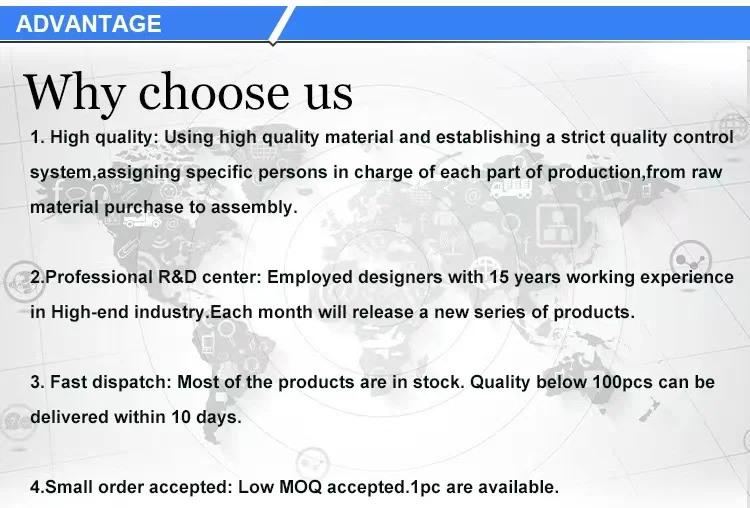 ADVANTAGE

Why choose us

1. High quality: Using high quality material and establishing a strict quality control system,assigning specific persons in charge of each part of production,from raw material purchase to assembly.

2.Professional R&D center: Employed designers with 15 years working experience in High-end industry.Each month will release a new series of products.

3. Fast dispatch: Most of the products are in stock. Quality below 100pcs can be delivered within 10 days.

4.Small order accepted: Low MOQ accepted.1pc are available.